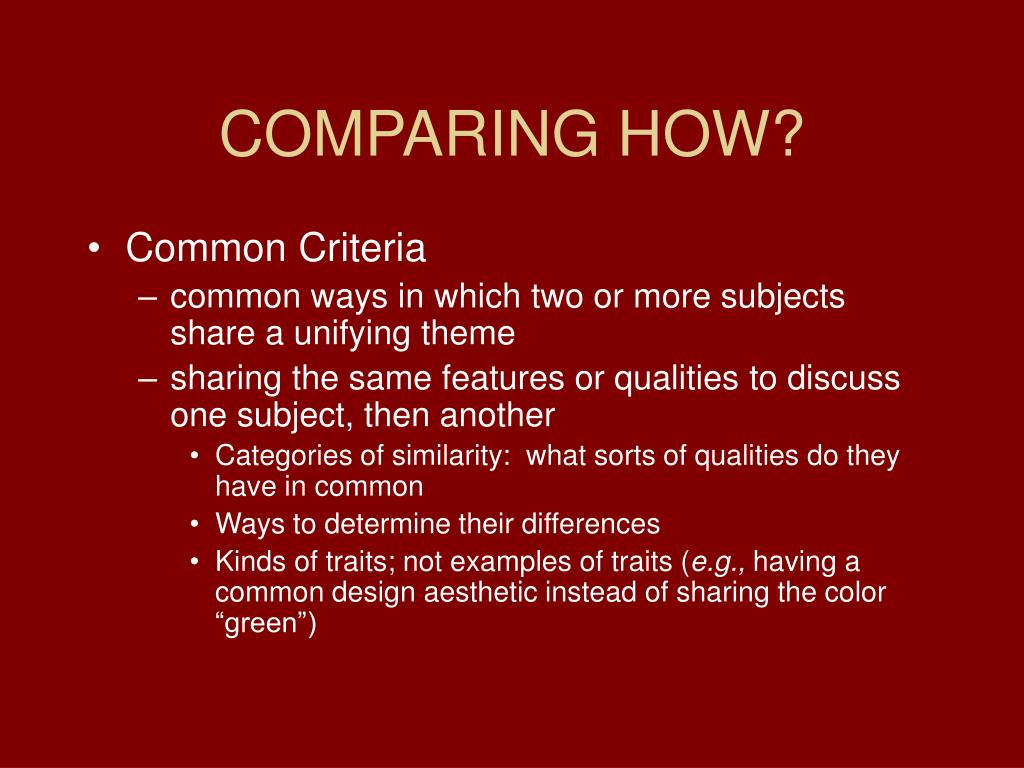 COMPARING HOW?

• Common Criteria
– common ways in which two or more subjects share a unifying theme
– sharing the same features or qualities to discuss one subject, then another
• Categories of similarity: what sorts of qualities do they have in common
• Ways to determine their differences
• Kinds of traits; not examples of traits (e.g., having a common design aesthetic instead of sharing the color “green”)